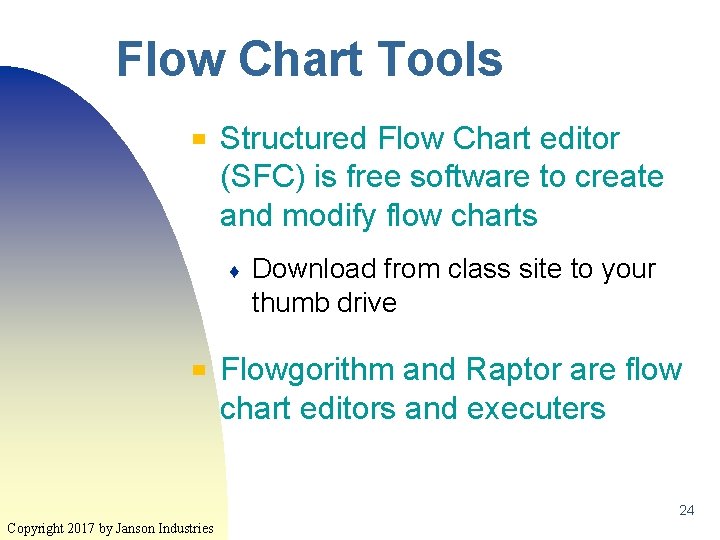 Flow Chart Tools

Structured Flow Chart editor (SFC) is free software to create and modify flow charts

Download from class site to your thumb drive

Flowgorithm and Raptor are flow chart editors and executers

24

Copyright 2017 by Janson Industries